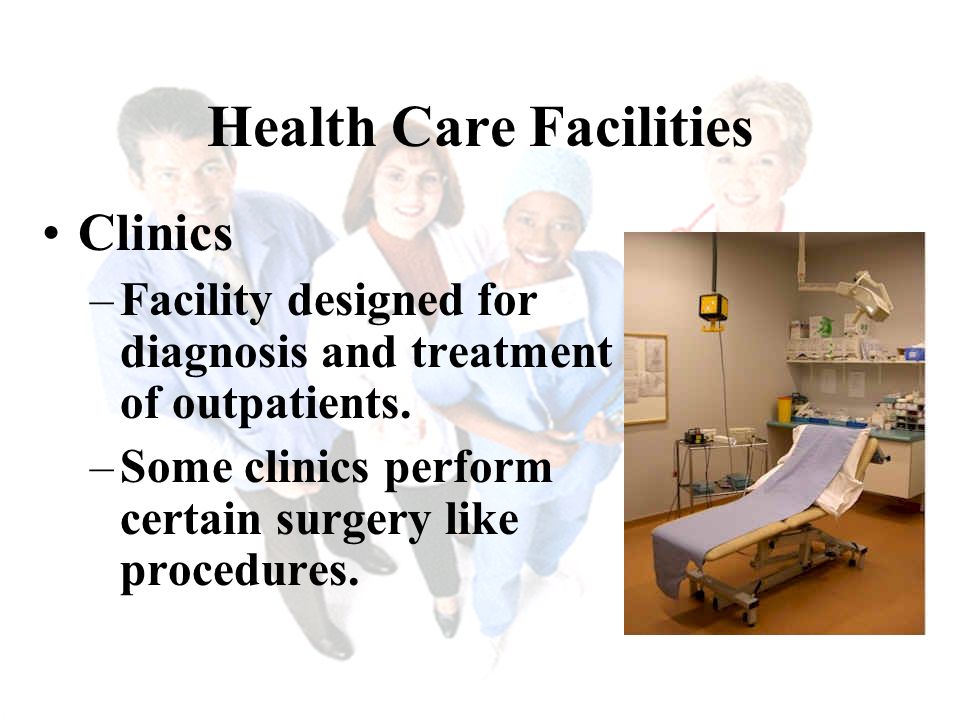 Health Care Facilities

• Clinics

– Facility designed for diagnosis and treatment of outpatients.

– Some clinics perform certain surgery like procedures.